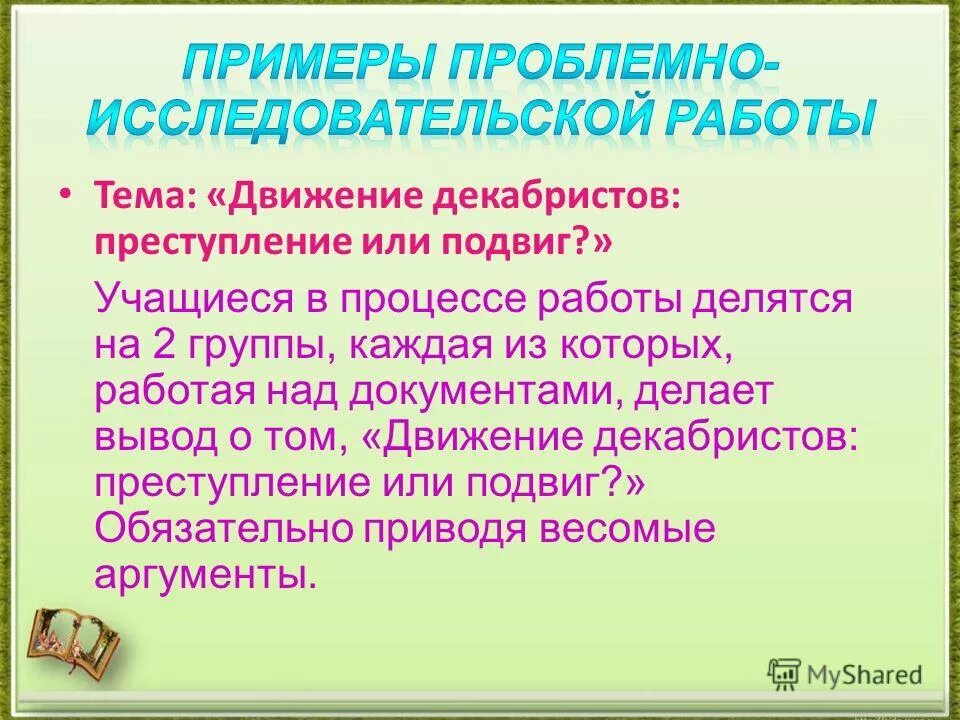 ПРИМЕРЫ ПРОБЛЕМНО-ИССЛЕДОВАТЕЛЬСКОЙ РАБОТЫ

• Тема: «Движение декабристов: преступление или подвиг?»

Учащиеся в процессе работы делятся на 2 группы, каждая из которых, работая над документами, делает вывод о том, «Движение декабристов: преступление или подвиг?» Обязательно приводя весомые аргументы.

MyShared